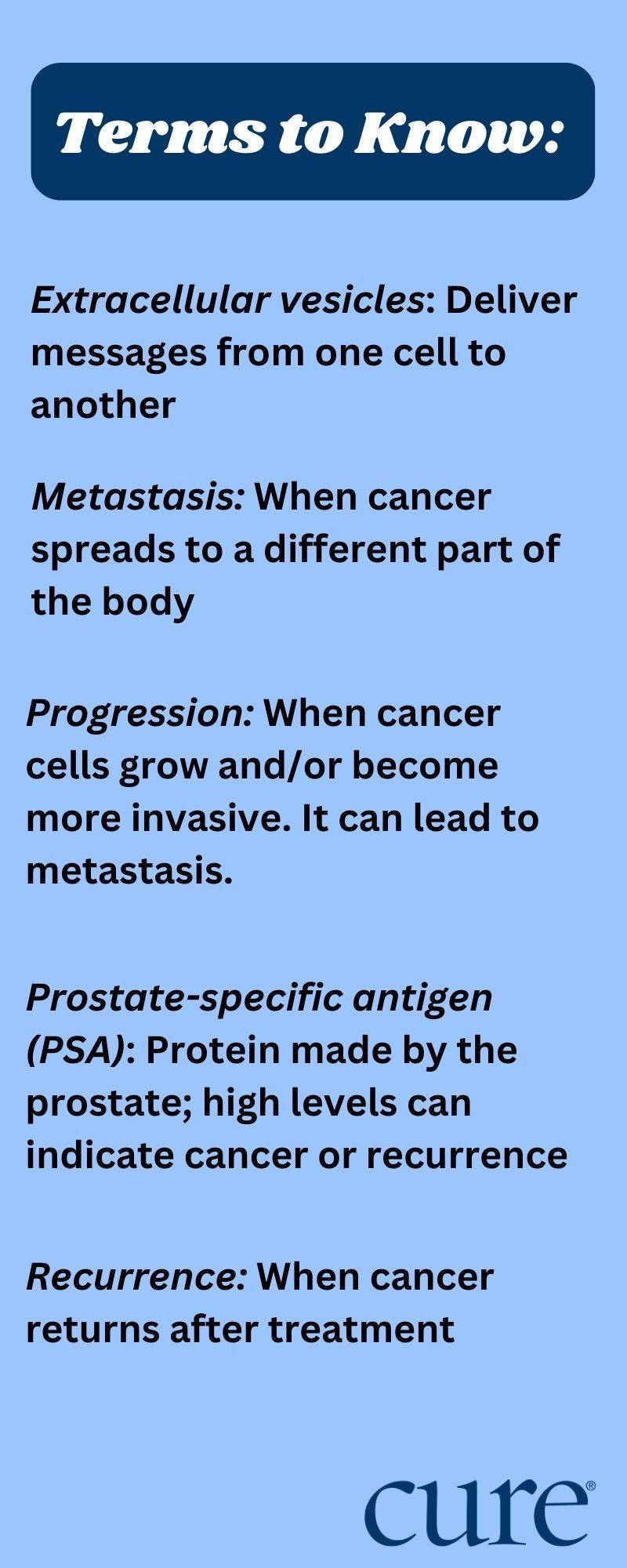 Terms to Know:

Extracellular vesicles: Deliver messages from one cell to another

Metastasis: When cancer spreads to a different part of the body

Progression: When cancer cells grow and/or become more invasive. It can lead to metastasis.

Prostate-specific antigen (PSA): Protein made by the prostate; high levels can indicate cancer or recurrence

Recurrence: When cancer returns after treatment

cure®